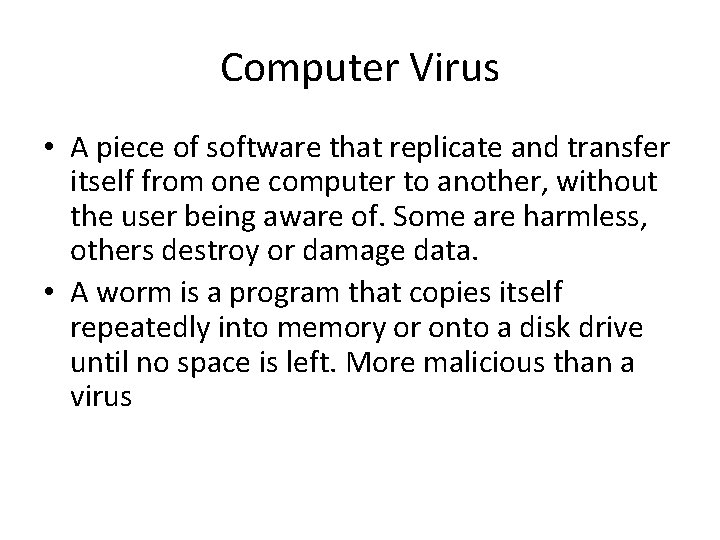 Computer Virus

• A piece of software that replicate and transfer itself from one computer to another, without the user being aware of. Some are harmless, others destroy or damage data.
• A worm is a program that copies itself repeatedly into memory or onto a disk drive until no space is left. More malicious than a virus